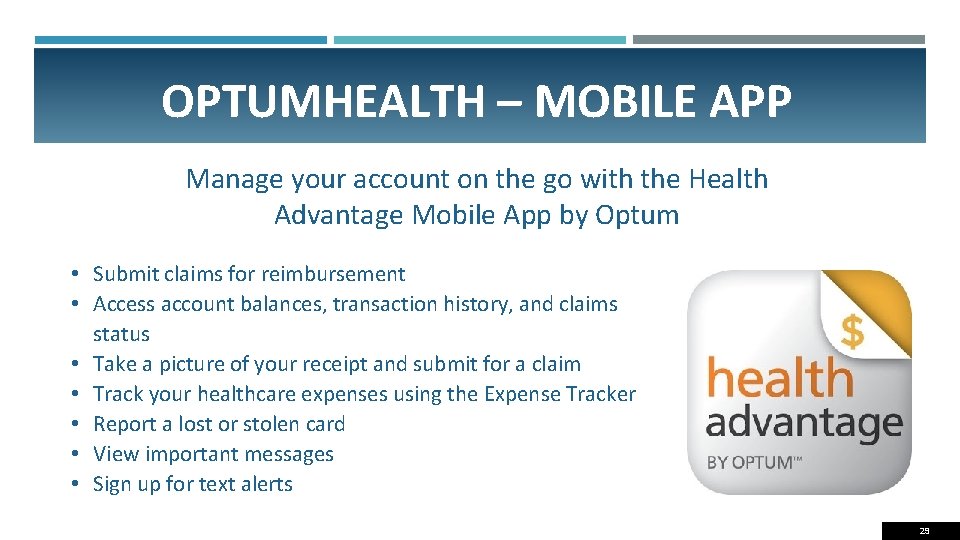 OPTUMHEALTH – MOBILE APP

Manage your account on the go with the Health Advantage Mobile App by Optum

• Submit claims for reimbursement
• Access account balances, transaction history, and claims status
• Take a picture of your receipt and submit for a claim
• Track your healthcare expenses using the Expense Tracker
• Report a lost or stolen card
• View important messages
• Sign up for text alerts

$
health
advantage
BY OPTUM™

29